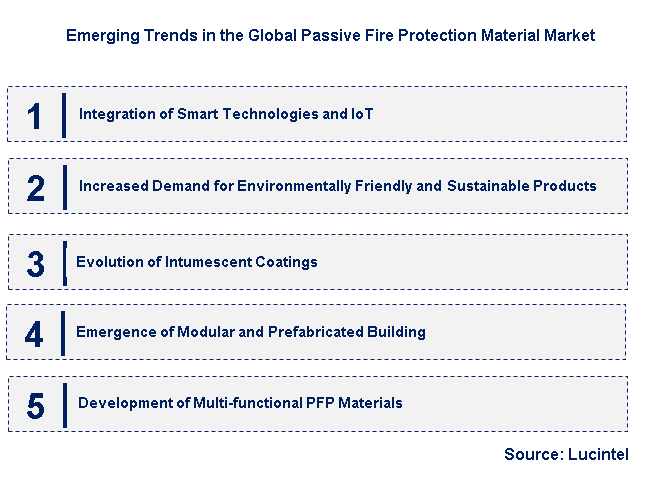 Emerging Trends in the Global Passive Fire Protection Material Market

1 Integration of Smart Technologies and IoT

2 Increased Demand for Environmentally Friendly and Sustainable Products

3 Evolution of Intumescent Coatings

4 Emergence of Modular and Prefabricated Building

5 Development of Multi-functional PFP Materials

Source: Lucintel